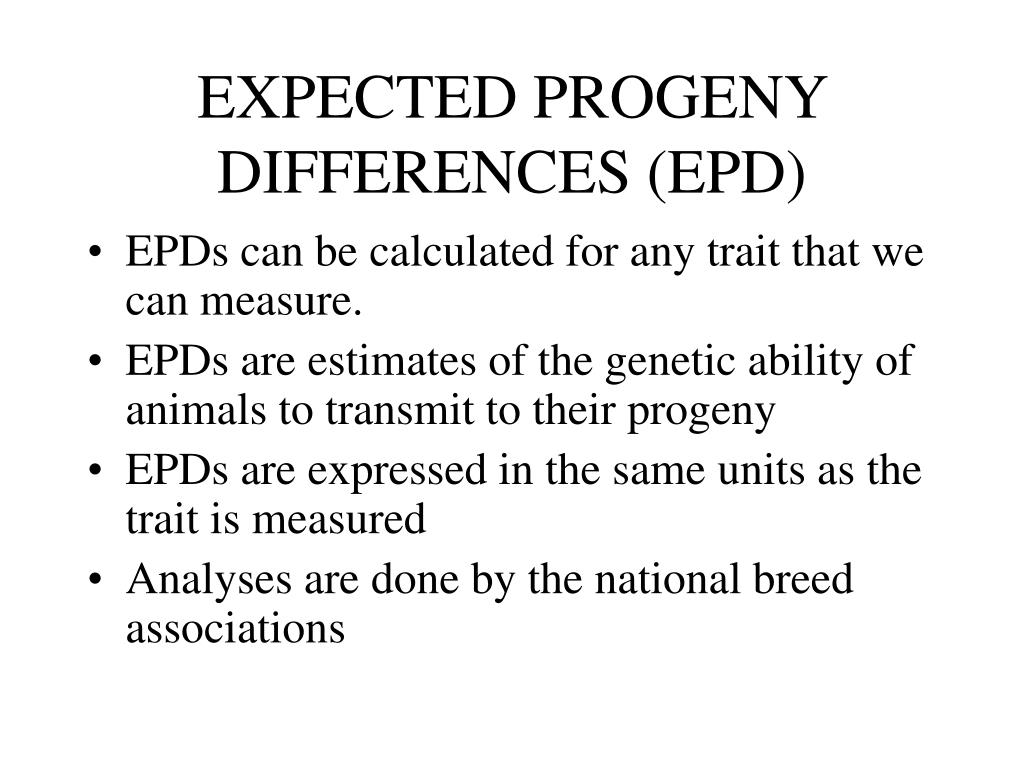 EXPECTED PROGENY DIFFERENCES (EPD)

• EPDs can be calculated for any trait that we can measure.
• EPDs are estimates of the genetic ability of animals to transmit to their progeny
• EPDs are expressed in the same units as the trait is measured
• Analyses are done by the national breed associations